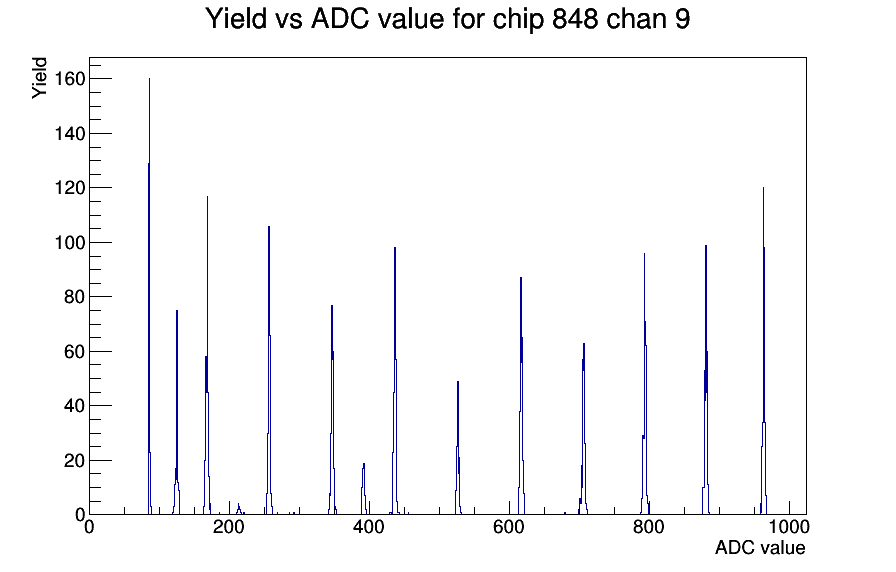 Yield vs ADC value for chip 848 chan 9

Yield

160
140
120
100
80
60
40
20
0

0
200
400
600
800
1000

ADC value